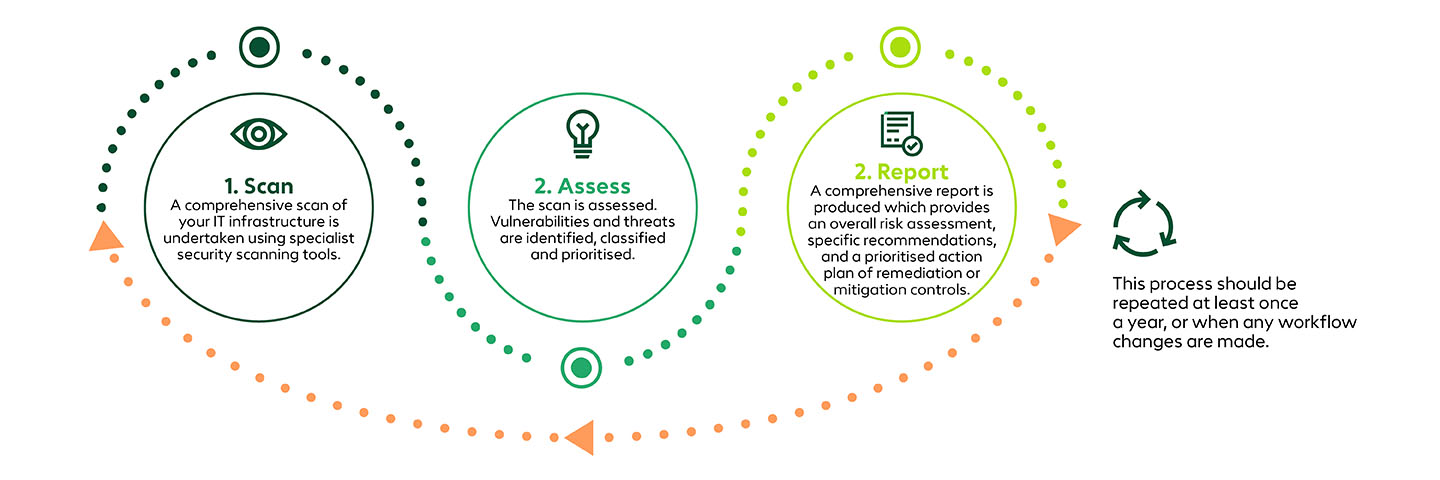 1. Scan
A comprehensive scan of your IT infrastructure is undertaken using specialist security scanning tools.

2. Assess
The scan is assessed. Vulnerabilities and threats are identified, classified and prioritised.

2. Report
A comprehensive report is produced which provides an overall risk assessment, specific recommendations, and a prioritised action plan of remediation or mitigation controls.

This process should be repeated at least once a year, or when any workflow changes are made.